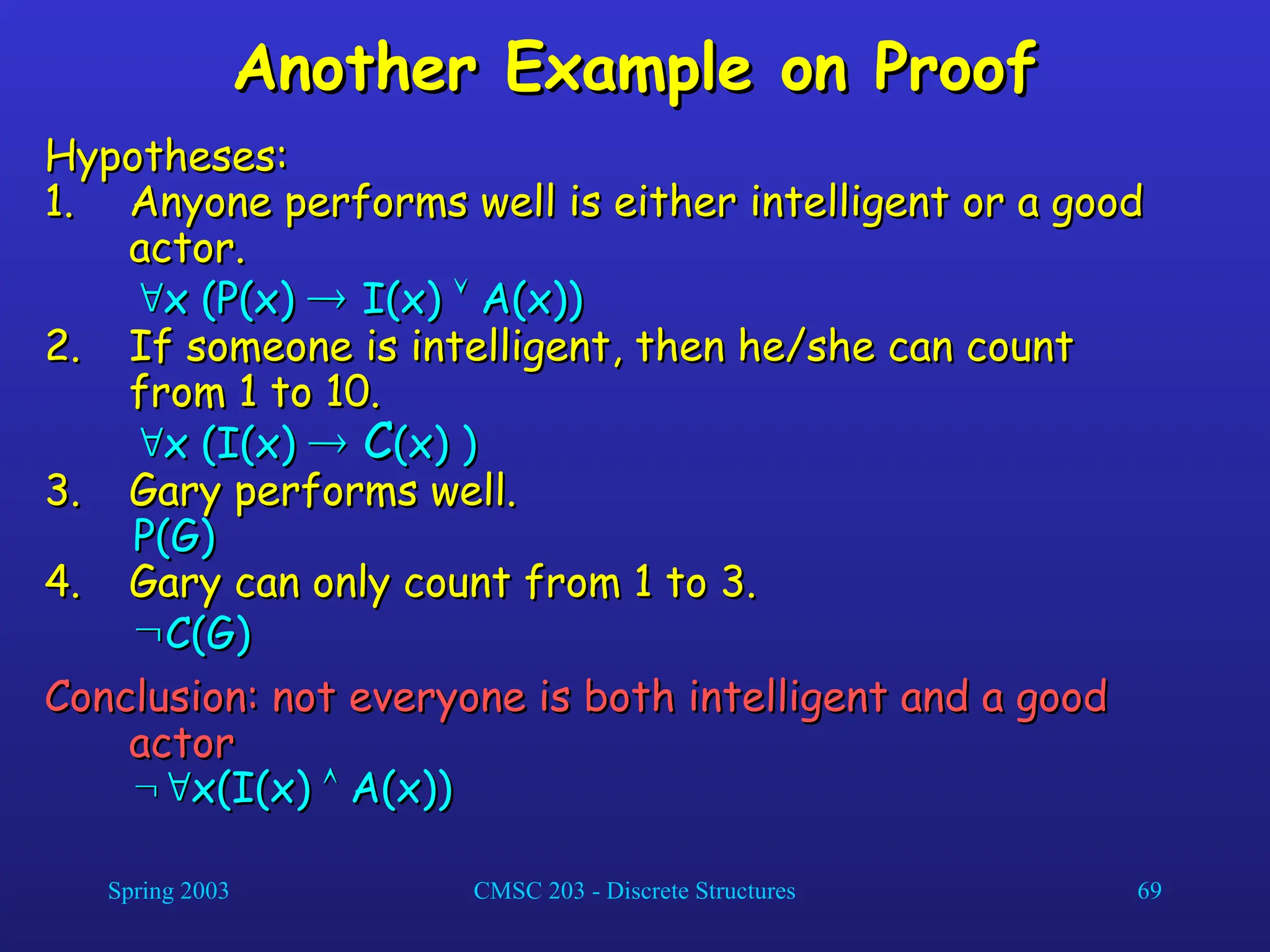 Another Example on Proof

Hypotheses:

1. Anyone performs well is either intelligent or a good actor.
$\forall x\ (P(x) \rightarrow I(x) \vee A(x))$

2. If someone is intelligent, then he/she can count from 1 to 10.
$\forall x\ (I(x) \rightarrow C(x)\ )$

3. Gary performs well.
$P(G)$

4. Gary can only count from 1 to 3.
$\neg C(G)$

Conclusion: not everyone is both intelligent and a good actor
$\neg \forall x(I(x) \wedge A(x))$

Spring 2003

CMSC 203 - Discrete Structures

69